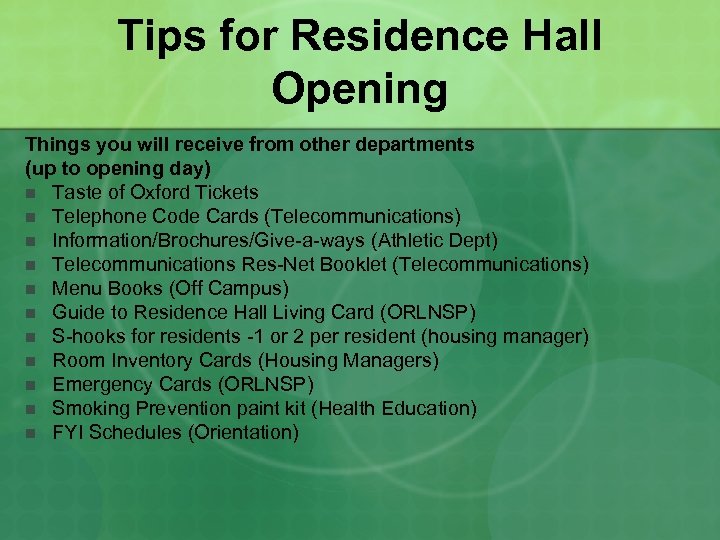 Tips for Residence Hall Opening

Things you will receive from other departments (up to opening day)

- Taste of Oxford Tickets
- Telephone Code Cards (Telecommunications)
- Information/Brochures/Give-a-ways (Athletic Dept)
- Telecommunications Res-Net Booklet (Telecommunications)
- Menu Books (Off Campus)
- Guide to Residence Hall Living Card (ORLNSP)
- S-hooks for residents -1 or 2 per resident (housing manager)
- Room Inventory Cards (Housing Managers)
- Emergency Cards (ORLNSP)
- Smoking Prevention paint kit (Health Education)
- FYI Schedules (Orientation)